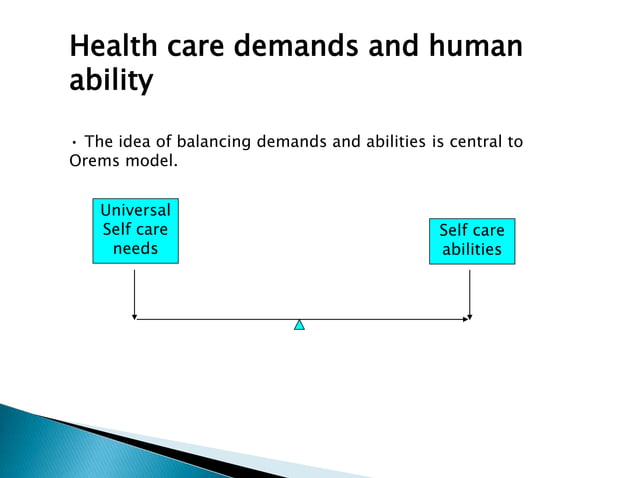 Health care demands and human ability

• The idea of balancing demands and abilities is central to Orems model.

Universal Self care needs

Self care abilities